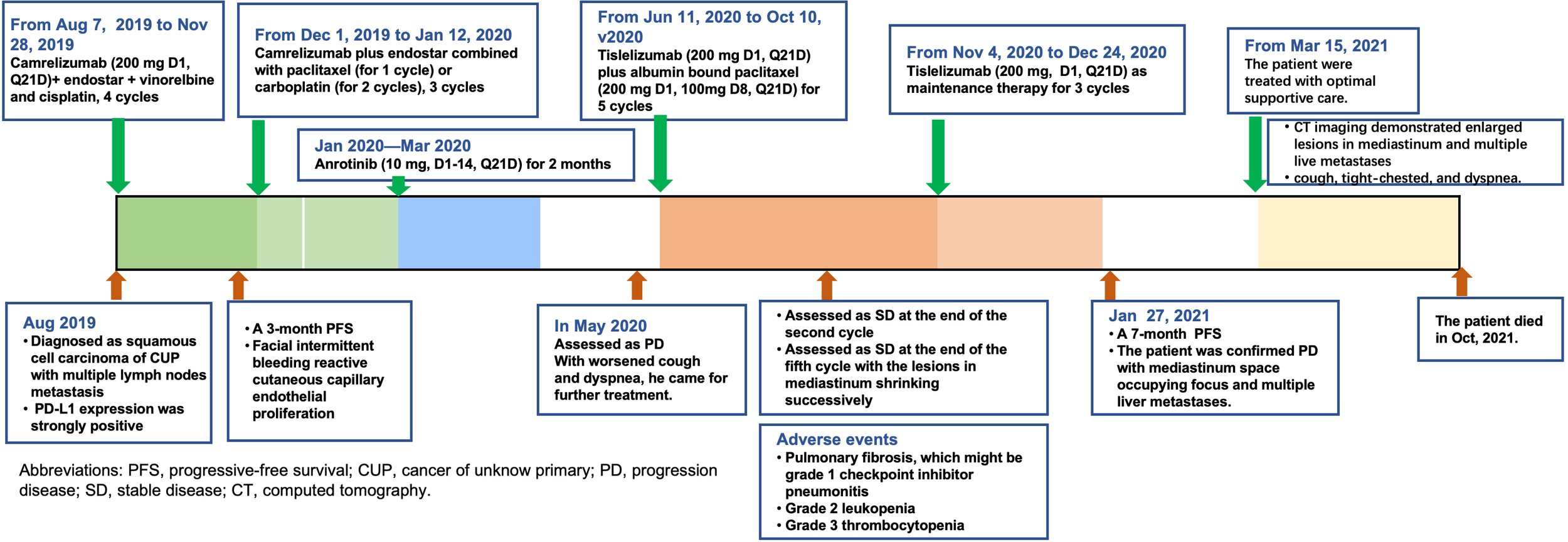 From Aug 7, 2019 to Nov 28, 2019
Camrelizumab (200 mg D1, Q21D)+ endostar + vinorelbine and cisplatin, 4 cycles

From Dec 1, 2019 to Jan 12, 2020
Camrelizumab plus endostar combined with paclitaxel (for 1 cycle) or carboplatin (for 2 cycles), 3 cycles

Jan 2020—Mar 2020
Anrotinib (10 mg, D1-14, Q21D) for 2 months

From Jun 11, 2020 to Oct 10, v2020
Tislelizumab (200 mg D1, Q21D) plus albumin bound paclitaxel (200 mg D1, 100mg D8, Q21D) for 5 cycles

From Nov 4, 2020 to Dec 24, 2020
Tislelizumab (200 mg, D1, Q21D) as maintenance therapy for 3 cycles

From Mar 15, 2021
The patient were treated with optimal supportive care.

• CT imaging demonstrated enlarged lesions in mediastinum and multiple live metastases
• cough, tight-chested, and dyspnea.

Aug 2019
• Diagnosed as squamous cell carcinoma of CUP with multiple lymph nodes metastasis
• PD-L1 expression was strongly positive

• A 3-month PFS
• Facial intermittent bleeding reactive cutaneous capillary endothelial proliferation

In May 2020
Assessed as PD
With worsened cough and dyspnea, he came for further treatment.

• Assessed as SD at the end of the second cycle
• Assessed as SD at the end of the fifth cycle with the lesions in mediastinum shrinking successively

Adverse events
• Pulmonary fibrosis, which might be grade 1 checkpoint inhibitor pneumonitis
• Grade 2 leukopenia
• Grade 3 thrombocytopenia

Jan 27, 2021
• A 7-month PFS
• The patient was confirmed PD with mediastinum space occupying focus and multiple liver metastases.

The patient died in Oct, 2021.

Abbreviations: PFS, progressive-free survival; CUP, cancer of unknow primary; PD, progression disease; SD, stable disease; CT, computed tomography.